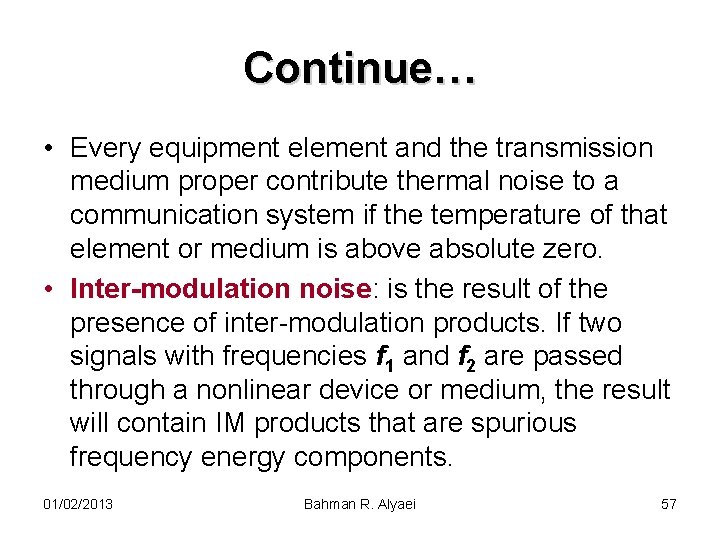 Continue…

• Every equipment element and the transmission medium proper contribute thermal noise to a communication system if the temperature of that element or medium is above absolute zero.

• Inter-modulation noise: is the result of the presence of inter-modulation products. If two signals with frequencies $f_1$ and $f_2$ are passed through a nonlinear device or medium, the result will contain IM products that are spurious frequency energy components.

01/02/2013 Bahman R. Alyaei 57